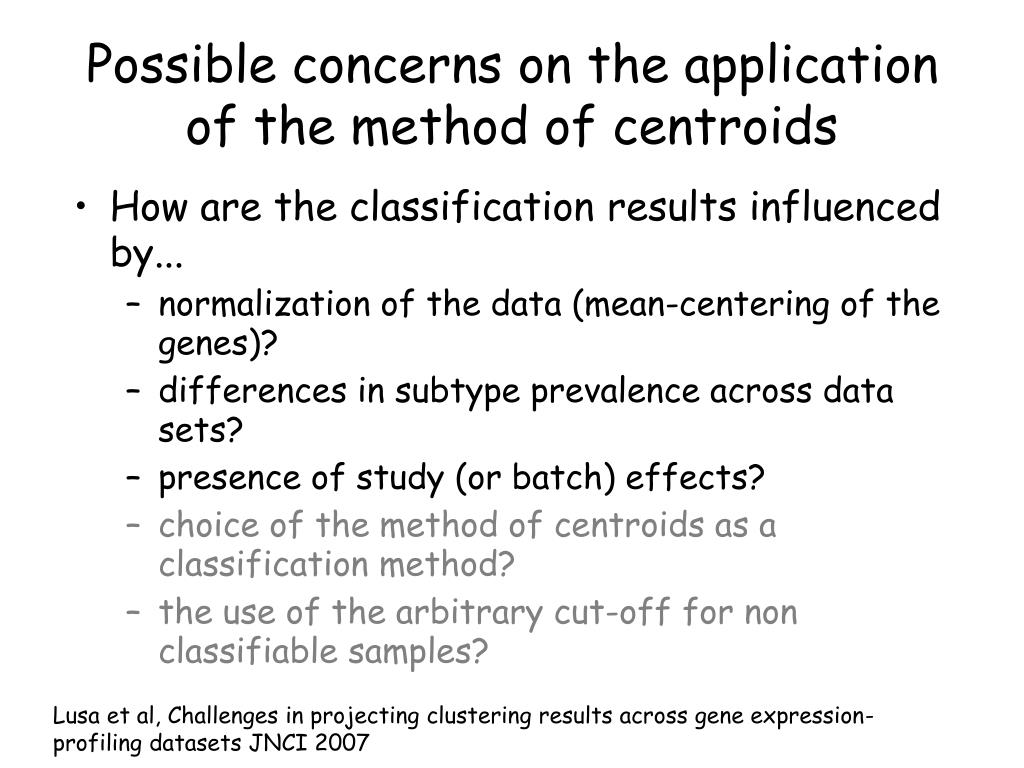 Possible concerns on the application of the method of centroids

• How are the classification results influenced by...
– normalization of the data (mean-centering of the genes)?
– differences in subtype prevalence across data sets?
– presence of study (or batch) effects?
– choice of the method of centroids as a classification method?
– the use of the arbitrary cut-off for non classifiable samples?

Lusa et al, Challenges in projecting clustering results across gene expression-profiling datasets JNCI 2007